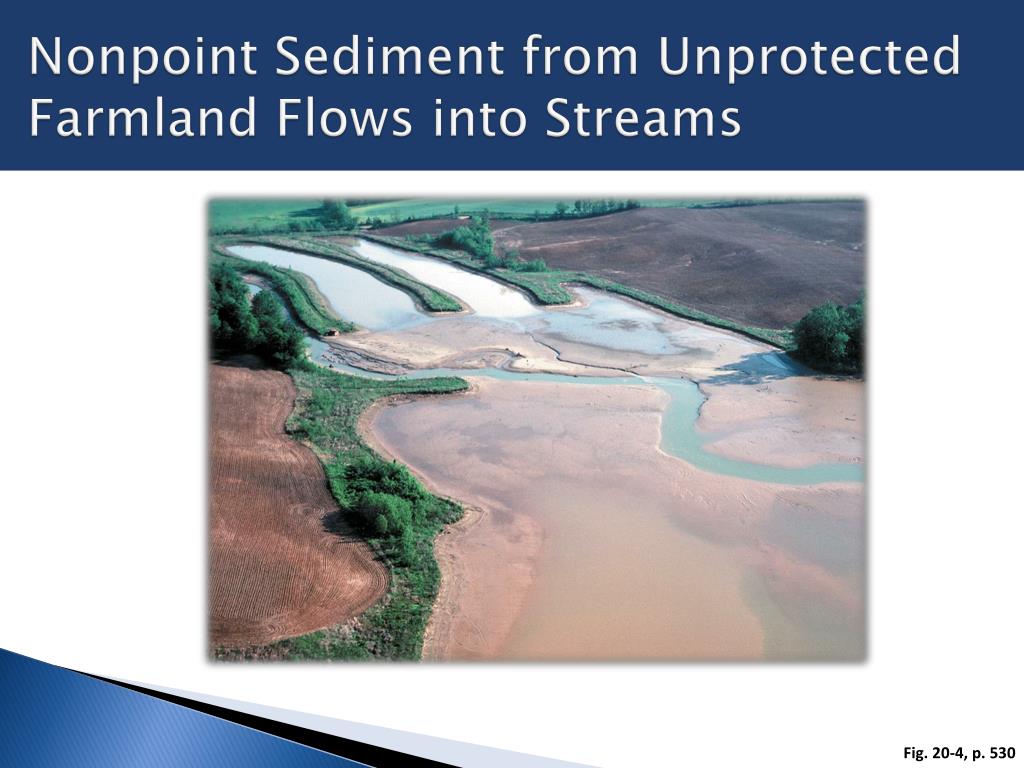 Nonpoint Sediment from Unprotected Farmland Flows into Streams

Fig. 20-4, p. 530